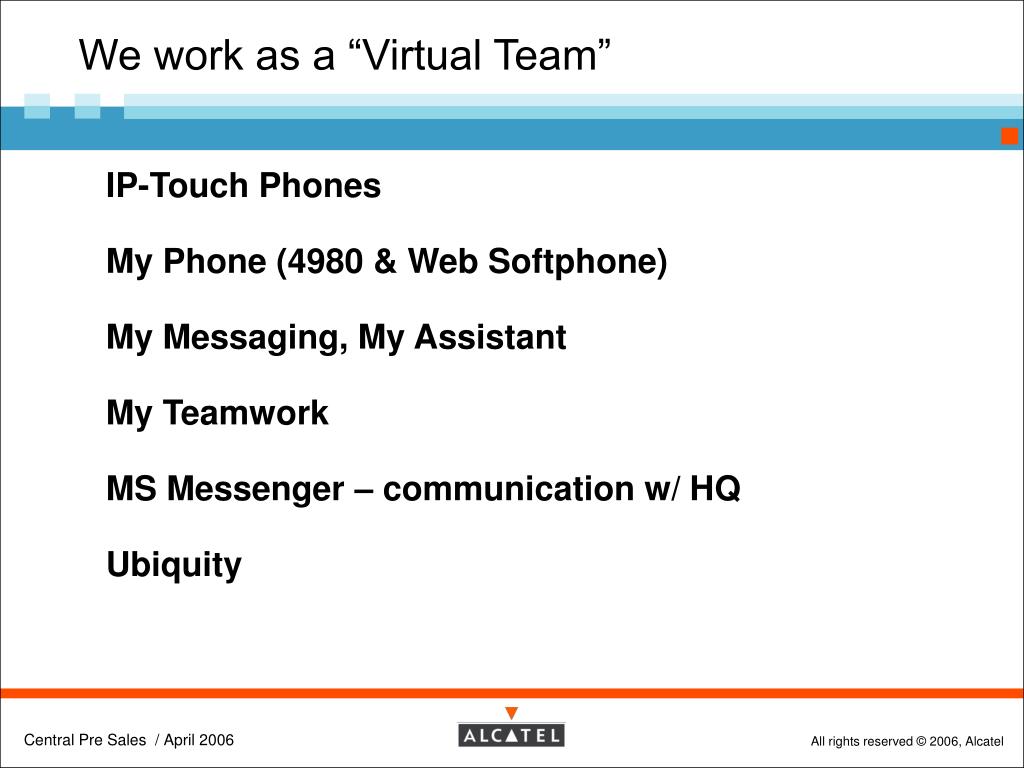 We work as a “Virtual Team”

IP-Touch Phones

My Phone (4980 & Web Softphone)

My Messaging, My Assistant

My Teamwork

MS Messenger – communication w/ HQ

Ubiquity

Central Pre Sales / April 2006

ALCATEL

All rights reserved © 2006, Alcatel